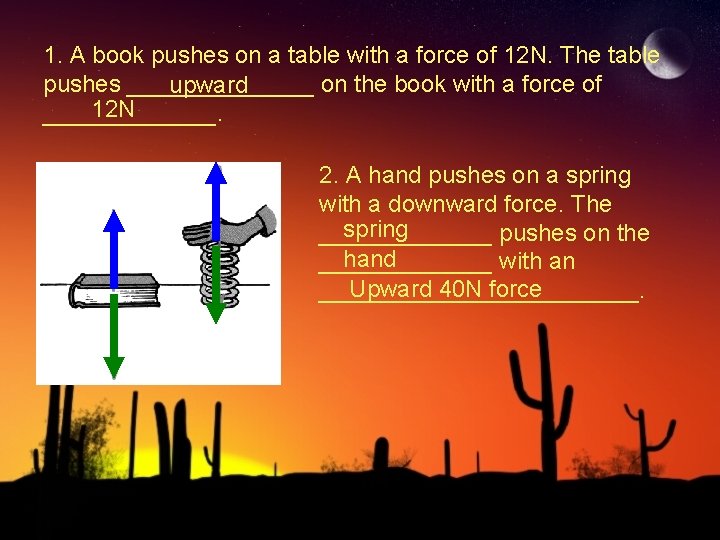 1. A book pushes on a table with a force of 12N. The table pushes ___upward___ on the book with a force of ___12N___.

2. A hand pushes on a spring with a downward force. The ___spring___ pushes on the ___hand___ with an ___Upward 40N force___.